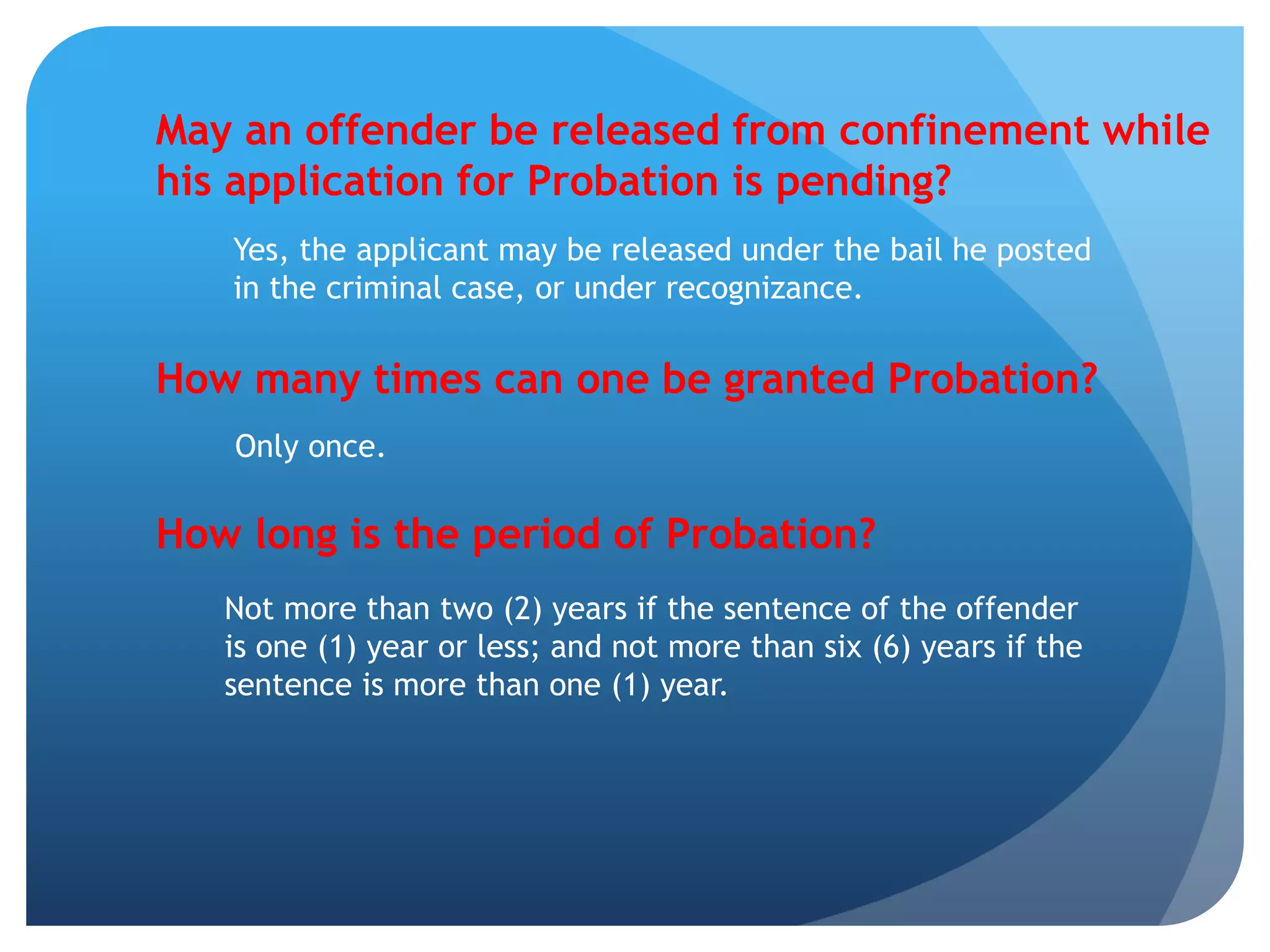 May an offender be released from confinement while his application for Probation is pending?

Yes, the applicant may be released under the bail he posted in the criminal case, or under recognizance.

How many times can one be granted Probation?

Only once.

How long is the period of Probation?

Not more than two (2) years if the sentence of the offender is one (1) year or less; and not more than six (6) years if the sentence is more than one (1) year.